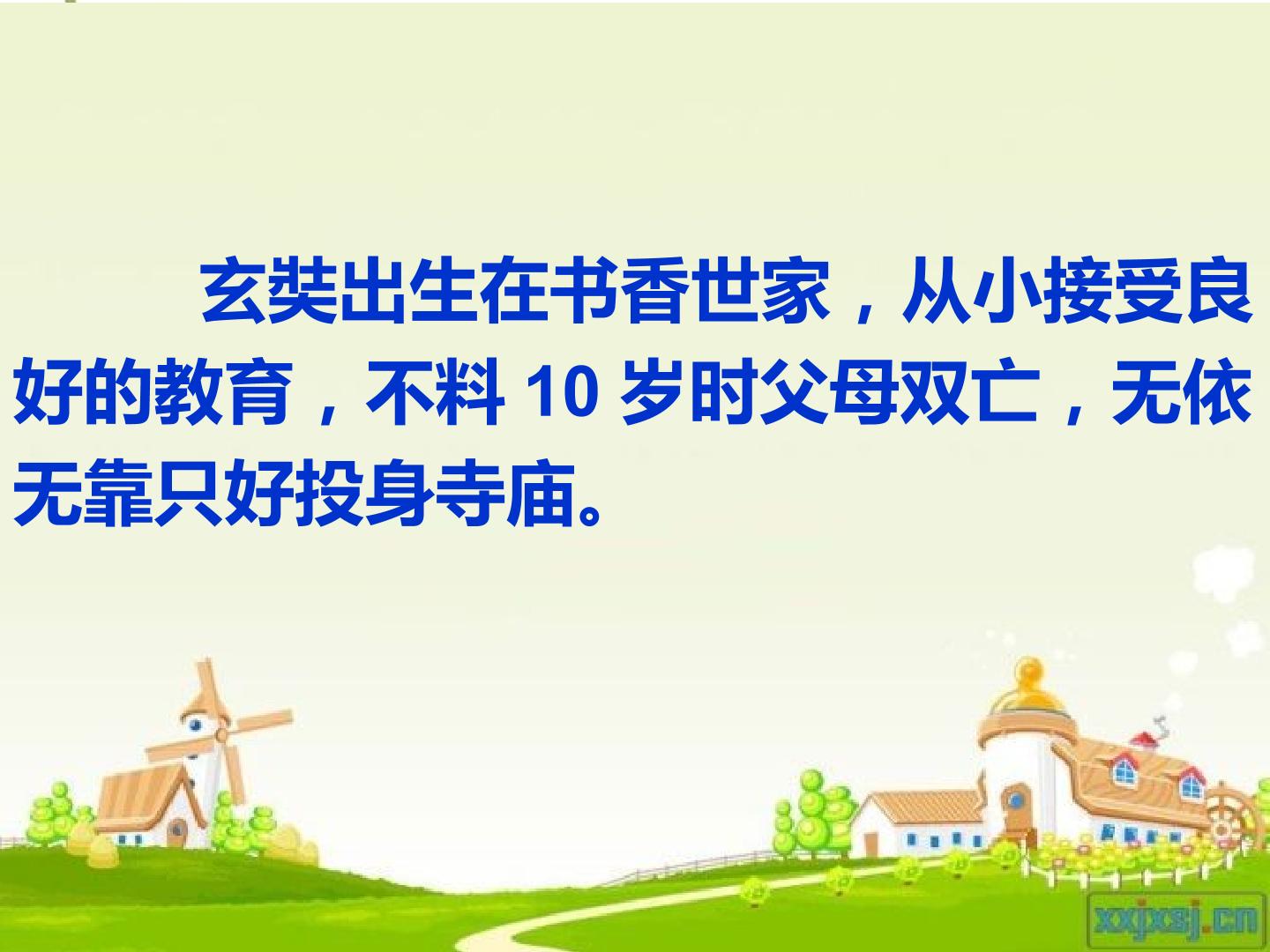 玄奘出生在书香世家，从小接受良好的教育，不料10岁时父母双亡，无依无靠只好投身寺庙。

xxjxsj.cn